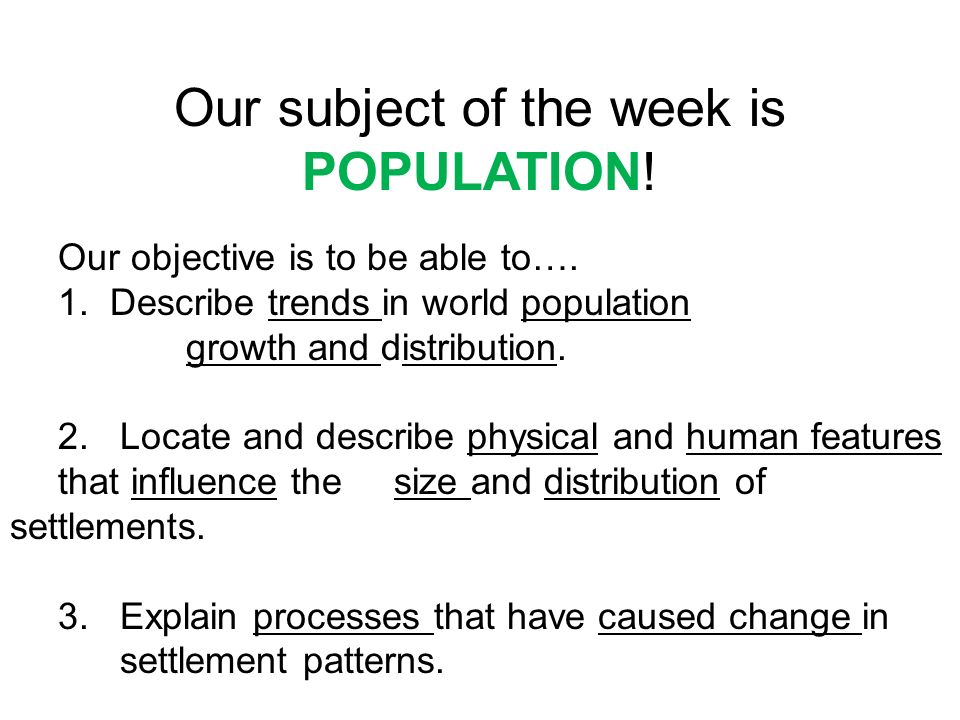 Our subject of the week is POPULATION!

Our objective is to be able to….
1. Describe trends in world population growth and distribution.

2. Locate and describe physical and human features that influence the size and distribution of settlements.

3. Explain processes that have caused change in settlement patterns.